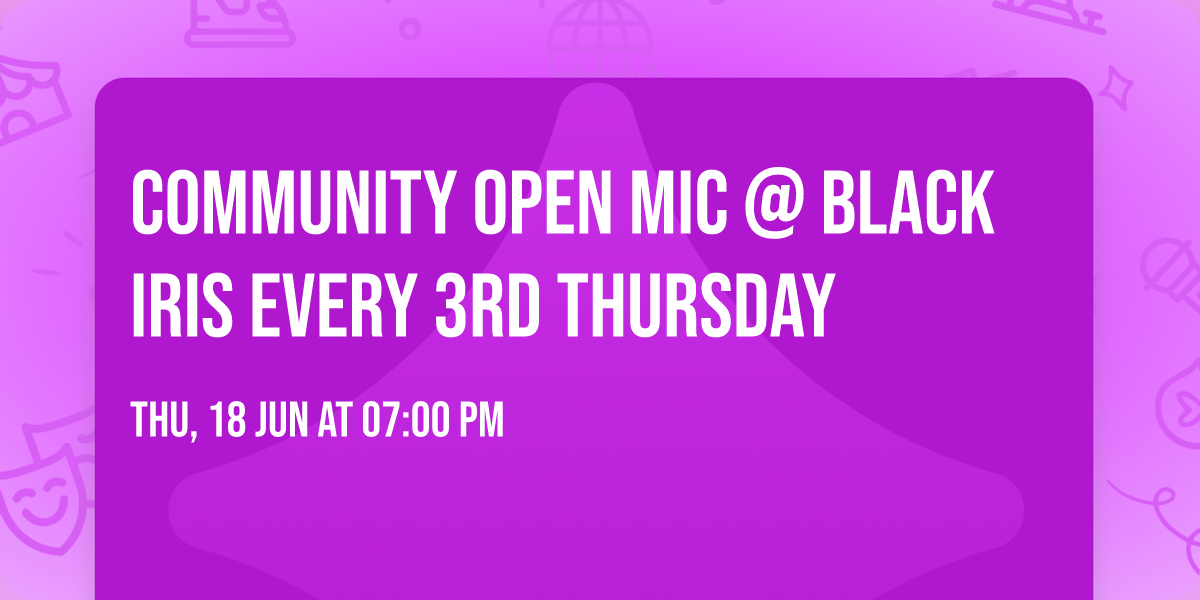 COMMUNITY OPEN MIC @ BLACK IRIS EVERY 3RD THURSDAY

THU, 18 JUN AT 07:00 PM